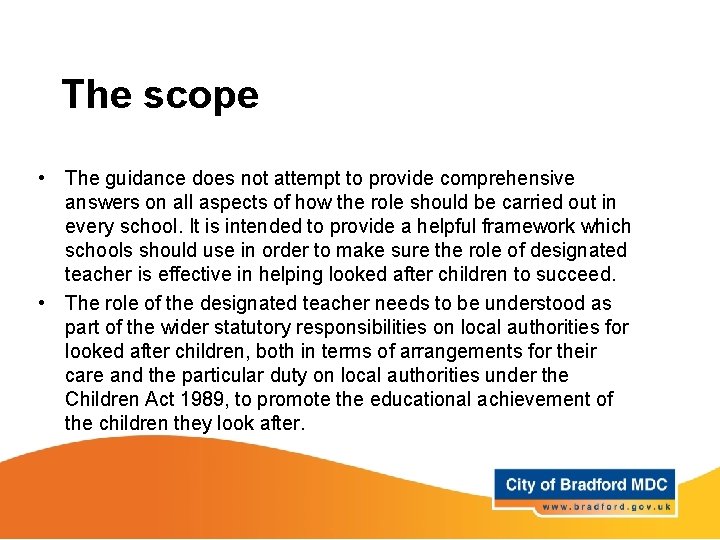 The scope

• The guidance does not attempt to provide comprehensive answers on all aspects of how the role should be carried out in every school. It is intended to provide a helpful framework which schools should use in order to make sure the role of designated teacher is effective in helping looked after children to succeed.
• The role of the designated teacher needs to be understood as part of the wider statutory responsibilities on local authorities for looked after children, both in terms of arrangements for their care and the particular duty on local authorities under the Children Act 1989, to promote the educational achievement of the children they look after.

City of Bradford MDC
www.bradford.gov.uk